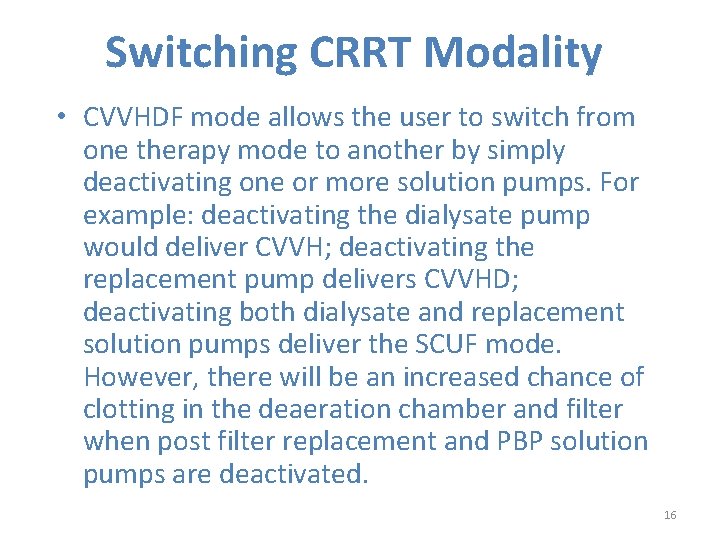 Switching CRRT Modality

• CVVHDF mode allows the user to switch from one therapy mode to another by simply deactivating one or more solution pumps. For example: deactivating the dialysate pump would deliver CVVH; deactivating the replacement pump delivers CVVHD; deactivating both dialysate and replacement solution pumps deliver the SCUF mode. However, there will be an increased chance of clotting in the deaeration chamber and filter when post filter replacement and PBP solution pumps are deactivated.

16